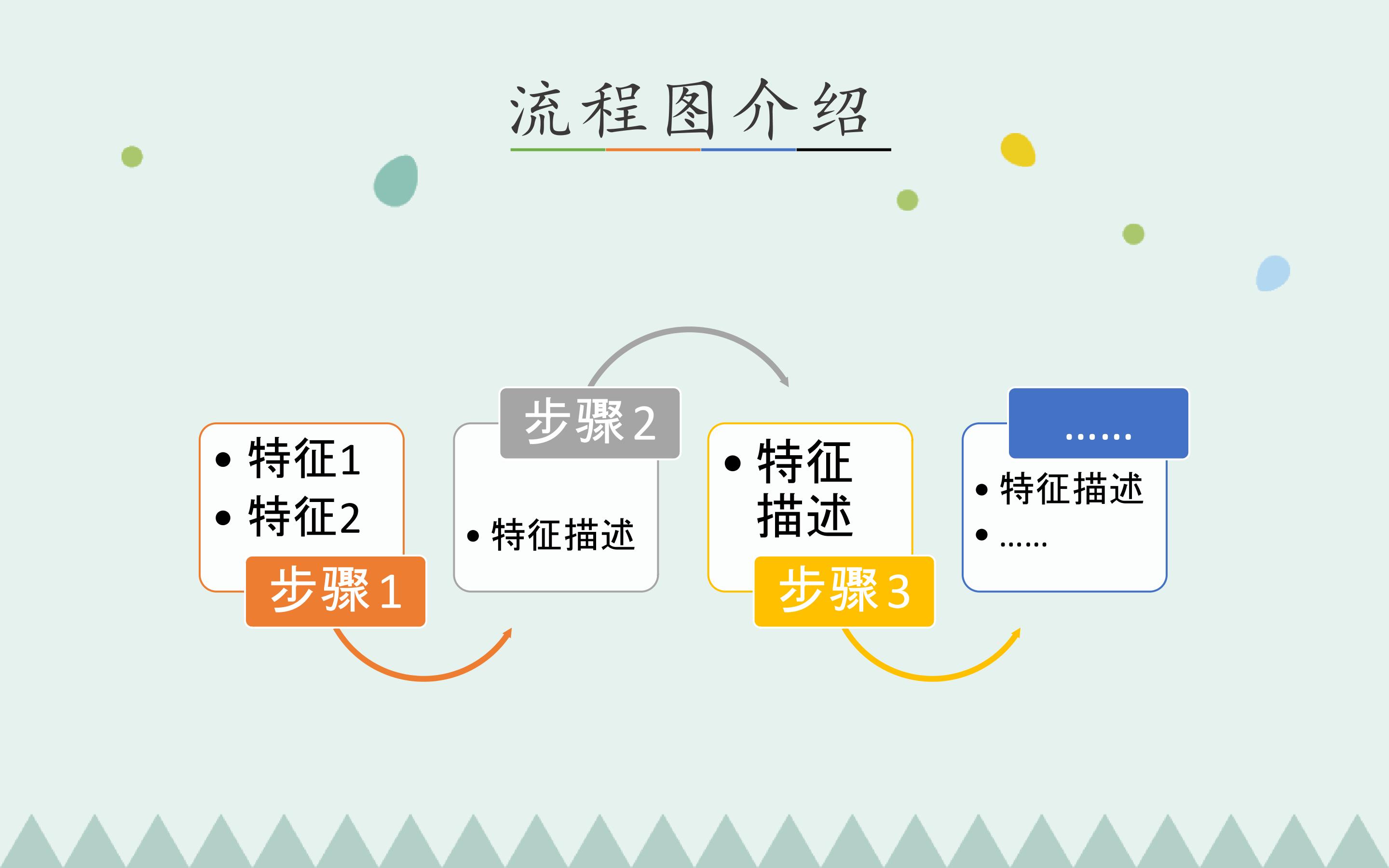 流程图介绍

• 特征1
• 特征2

步骤1

步骤2

• 特征描述

• 特征描述

步骤3

……

• 特征描述
• ……